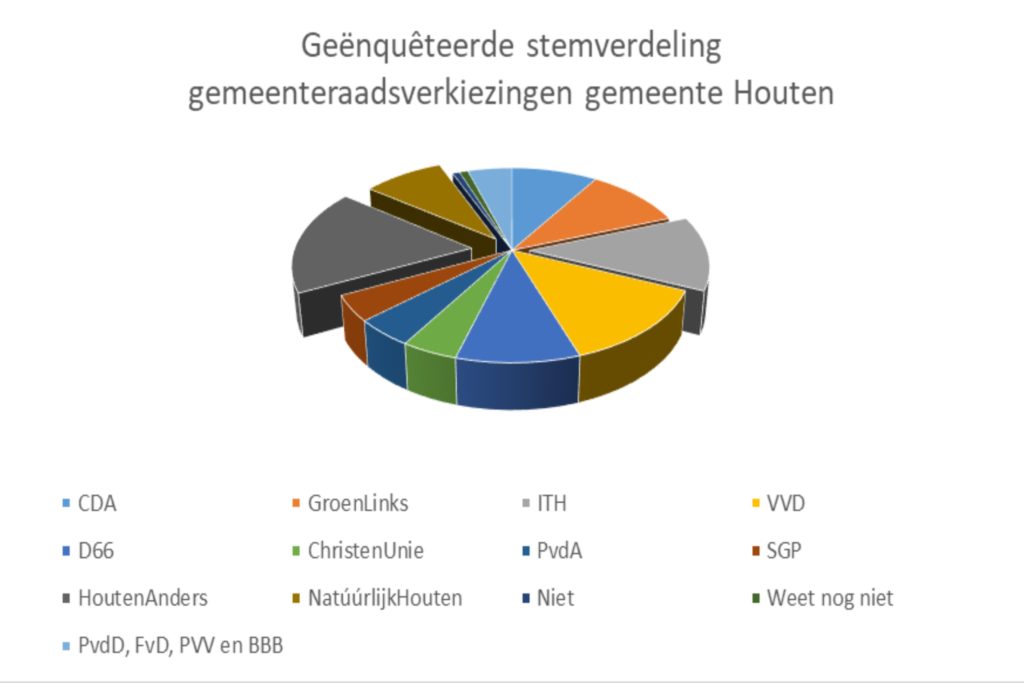 Geënquêteerde stemverdeling gemeenteraadsverkiezingen gemeente Houten

CDA
GroenLinks
ITH
VVD
D66
ChristenUnie
PvdA
SGP
HoutenAnders
NatúúrlijkHouten
Niet
Weet nog niet
PvdD, FvD, PVV en BBB